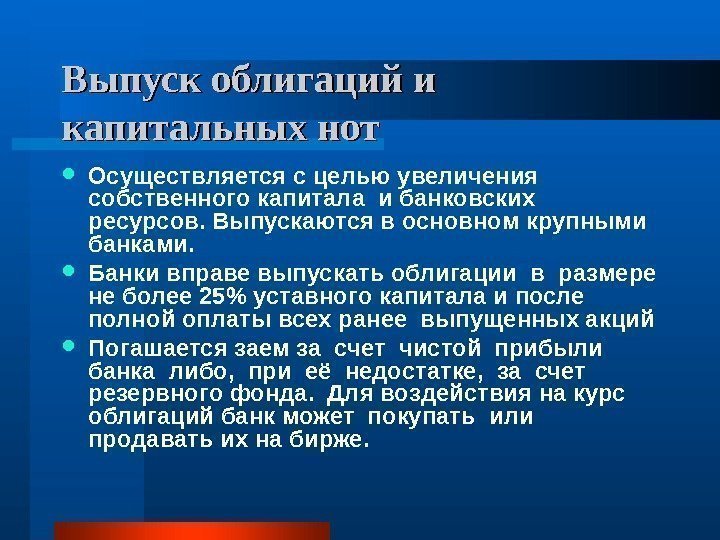 Выпуск облигаций и капитальных нот

- Осуществляется с целью увеличения собственного капитала и банковских ресурсов. Выпускаются в основном крупными банками.
- Банки вправе выпускать облигации в размере не более 25% уставного капитала и после полной оплаты всех ранее выпущенных акций
- Погашается заем за счет чистой прибыли банка либо, при её недостатке, за счет резервного фонда. Для воздействия на курс облигаций банк может покупать или продавать их на бирже.